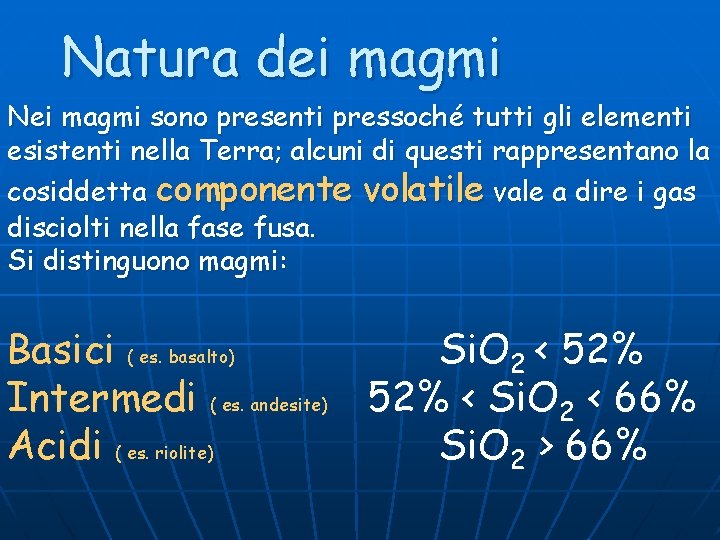 Natura dei magmi

Nei magmi sono presenti pressoché tutti gli elementi esistenti nella Terra; alcuni di questi rappresentano la cosiddetta componente volatile vale a dire i gas disciolti nella fase fusa.
Si distinguono magmi:

Basici ( es. basalto) $SiO_2 < 52\%$
Intermedi ( es. andesite) $52\% < SiO_2 < 66\%$
Acidi ( es. riolite) $SiO_2 > 66\%$